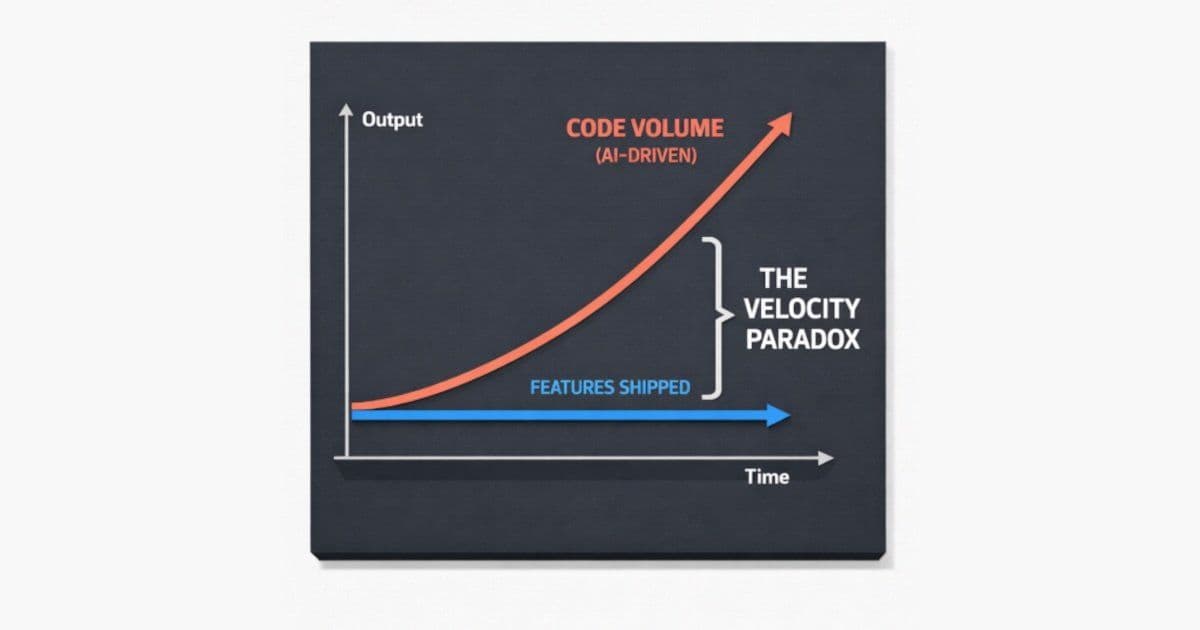 Output

CODE VOLUME
(AI-DRIVEN)

THE VELOCITY PARADOX

FEATURES SHIPPED

Time